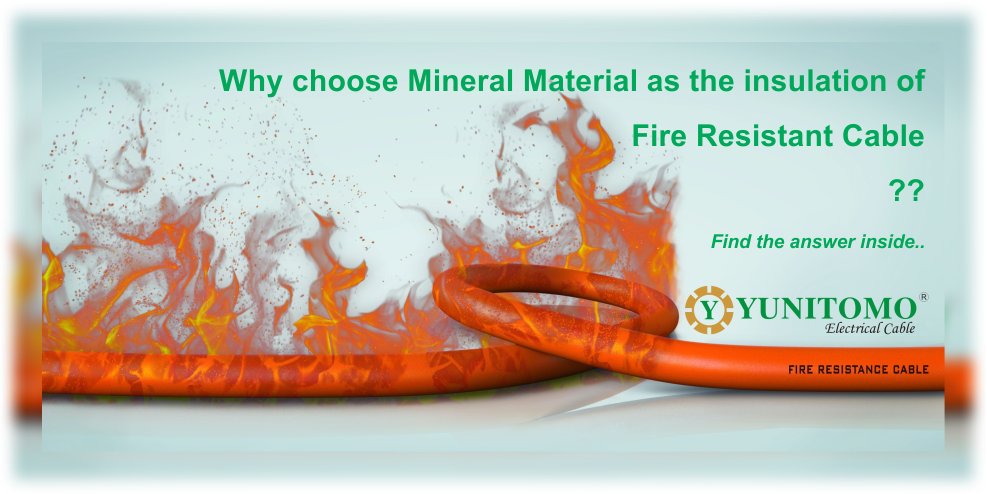 Why choose Mineral Material as the insulation of Fire Resistant Cable ??

Find the answer inside..

Y YUNITOMO®
Electrical Cable

FIRE RESISTANCE CABLE